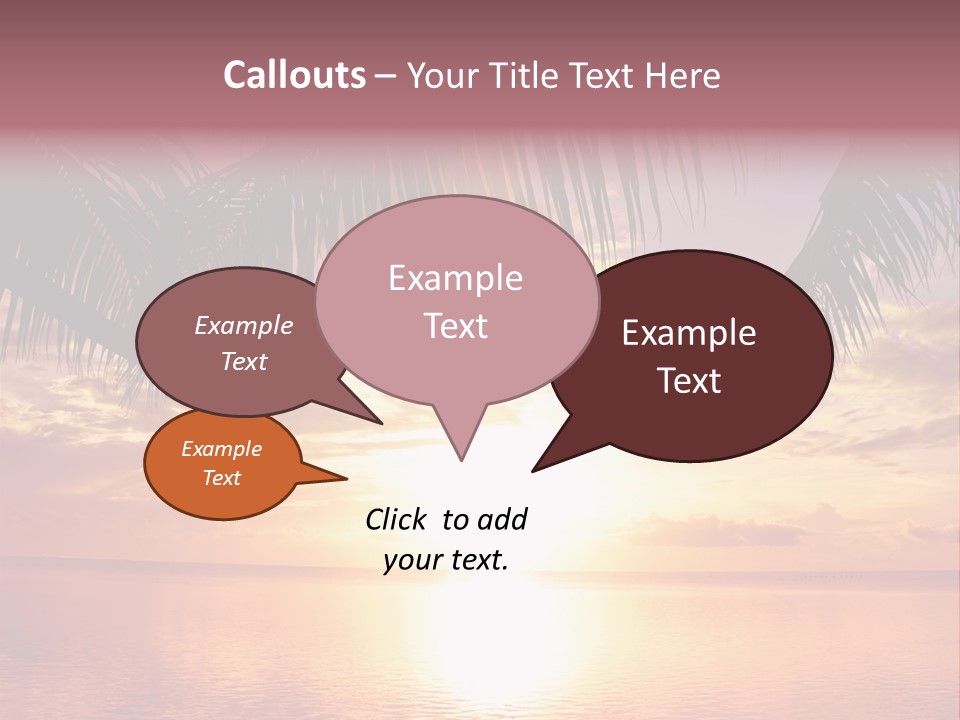 Callouts – Your Title Text Here

Example Text

Example Text

Example Text

Example Text

Click to add your text.